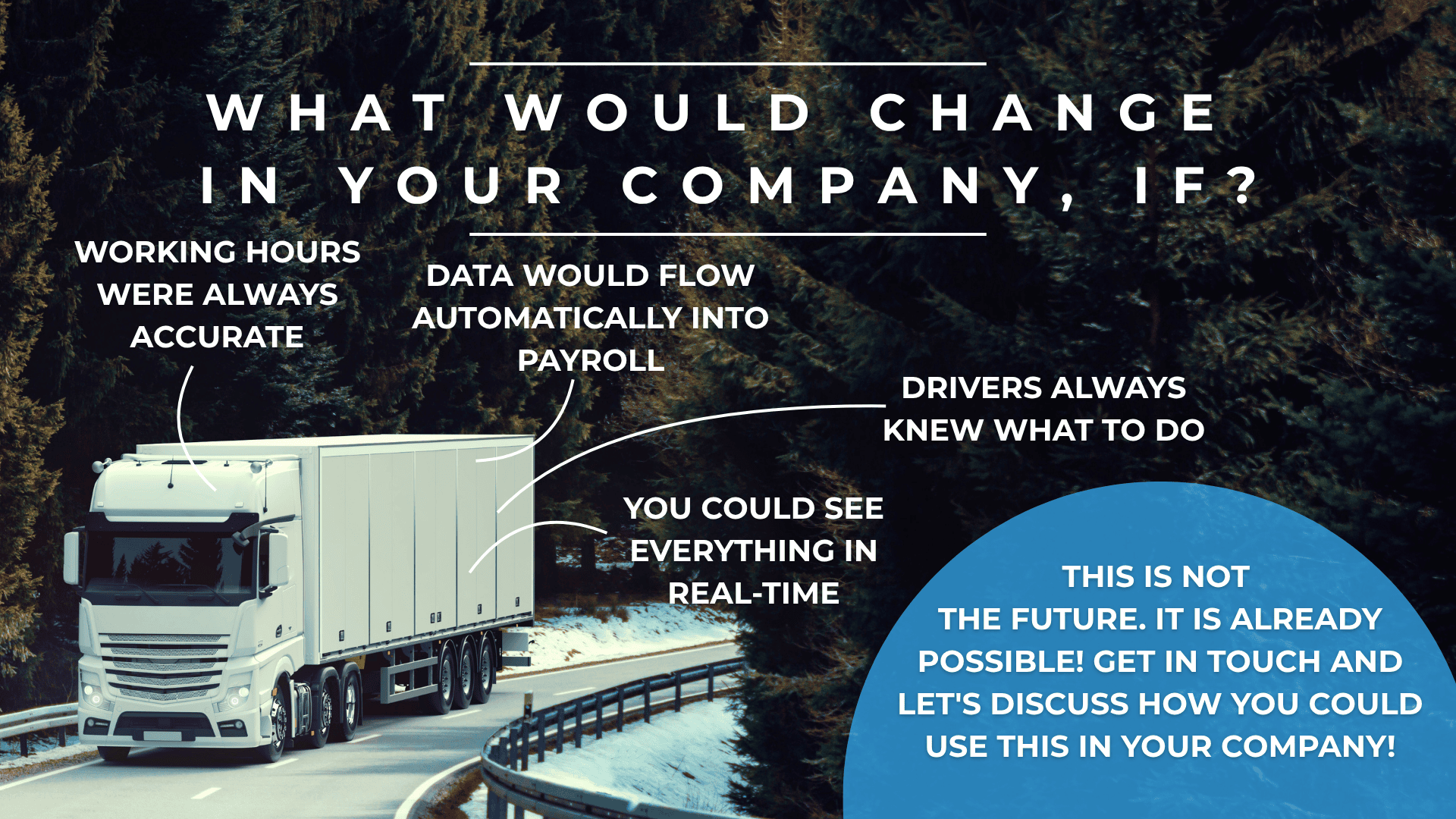 WHAT WOULD CHANGE IN YOUR COMPANY, IF?

WORKING HOURS WERE ALWAYS ACCURATE

DATA WOULD FLOW AUTOMATICALLY INTO PAYROLL

DRIVERS ALWAYS KNEW WHAT TO DO

YOU COULD SEE EVERYTHING IN REAL-TIME

THIS IS NOT THE FUTURE. IT IS ALREADY POSSIBLE! GET IN TOUCH AND LET'S DISCUSS HOW YOU COULD USE THIS IN YOUR COMPANY!